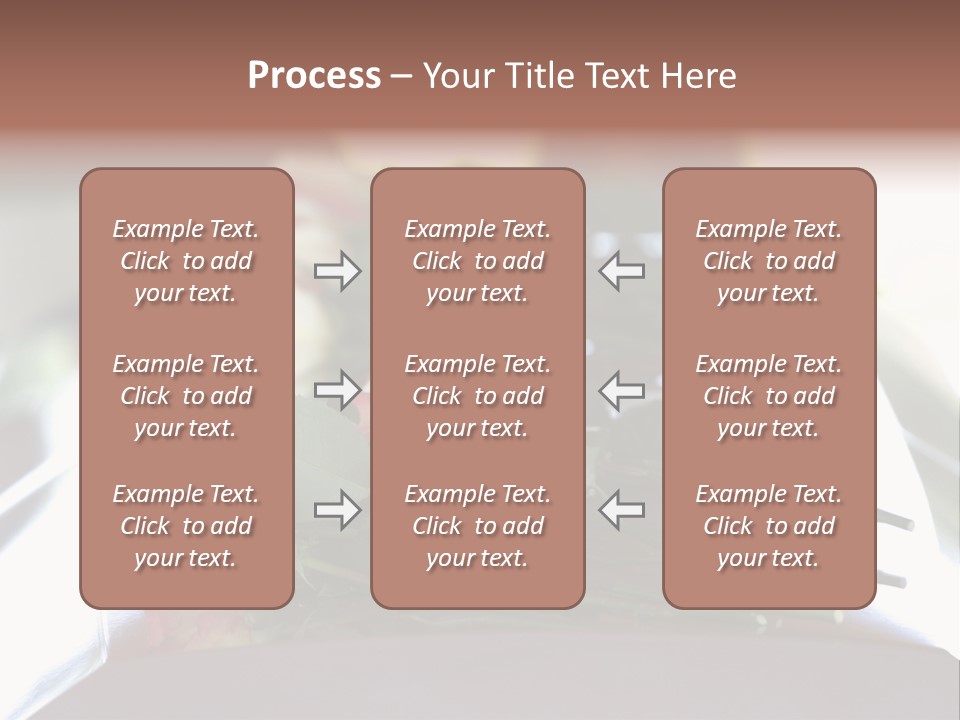 Process – Your Title Text Here

Example Text. Click to add your text.

Example Text. Click to add your text.

Example Text. Click to add your text.

Example Text. Click to add your text.

Example Text. Click to add your text.

Example Text. Click to add your text.

Example Text. Click to add your text.

Example Text. Click to add your text.

Example Text. Click to add your text.